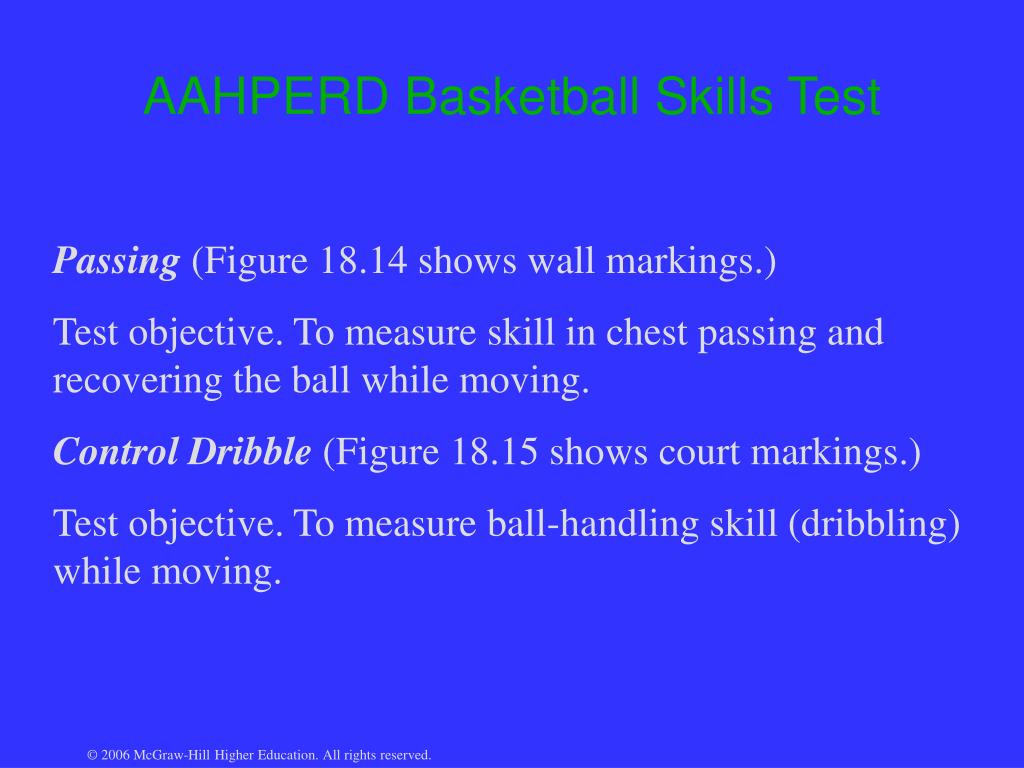 AAHPERD Basketball Skills Test

Passing (Figure 18.14 shows wall markings.)

Test objective. To measure skill in chest passing and recovering the ball while moving.

Control Dribble (Figure 18.15 shows court markings.)

Test objective. To measure ball-handling skill (dribbling) while moving.

© 2006 McGraw-Hill Higher Education. All rights reserved.